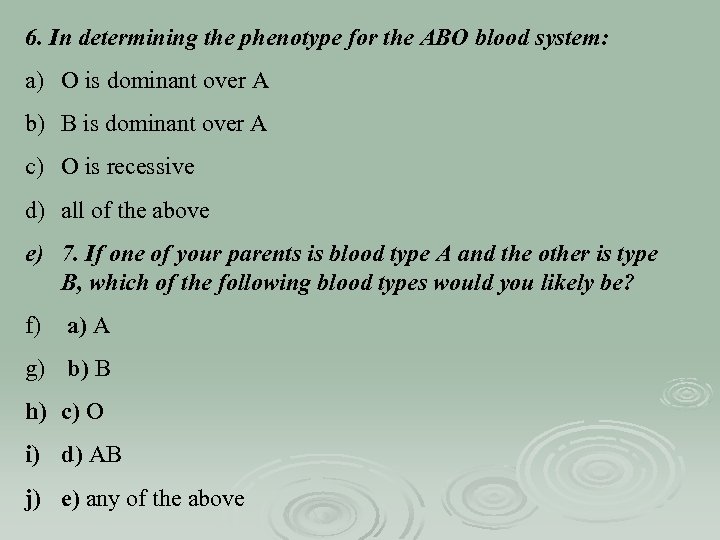 6. In determining the phenotype for the ABO blood system:

a) O is dominant over A

b) B is dominant over A

c) O is recessive

d) all of the above

e) 7. If one of your parents is blood type A and the other is type B, which of the following blood types would you likely be?

f) a) A

g) b) B

h) c) O

i) d) AB

j) e) any of the above